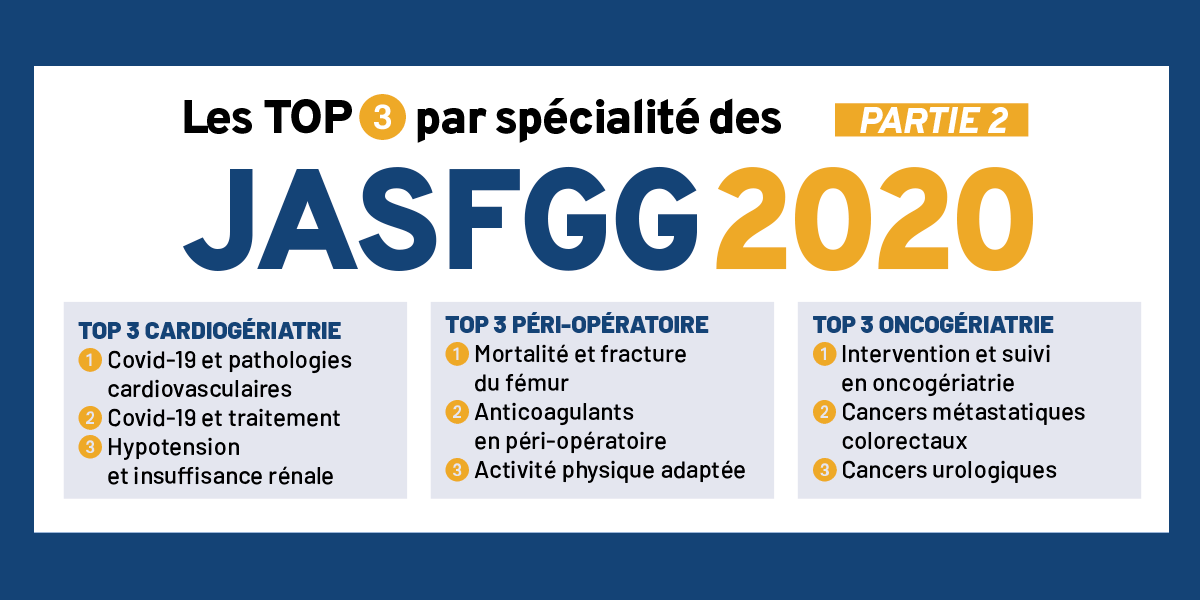 Les TOP 3 par spécialité des PARTIE 2

JASFGG 2020

TOP 3 CARDIOGÉRIATRIE
1 Covid-19 et pathologies cardiovasculaires
2 Covid-19 et traitement
3 Hypotension et insuffisance rénale

TOP 3 PÉRI-OPÉRATOIRE
1 Mortalité et fracture du fémur
2 Anticoagulants en péri-opératoire
3 Activité physique adaptée

TOP 3 ONCOGÉRIATRIE
1 Intervention et suivi en oncogériatrie
2 Cancers métastatiques colorectaux
3 Cancers urologiques